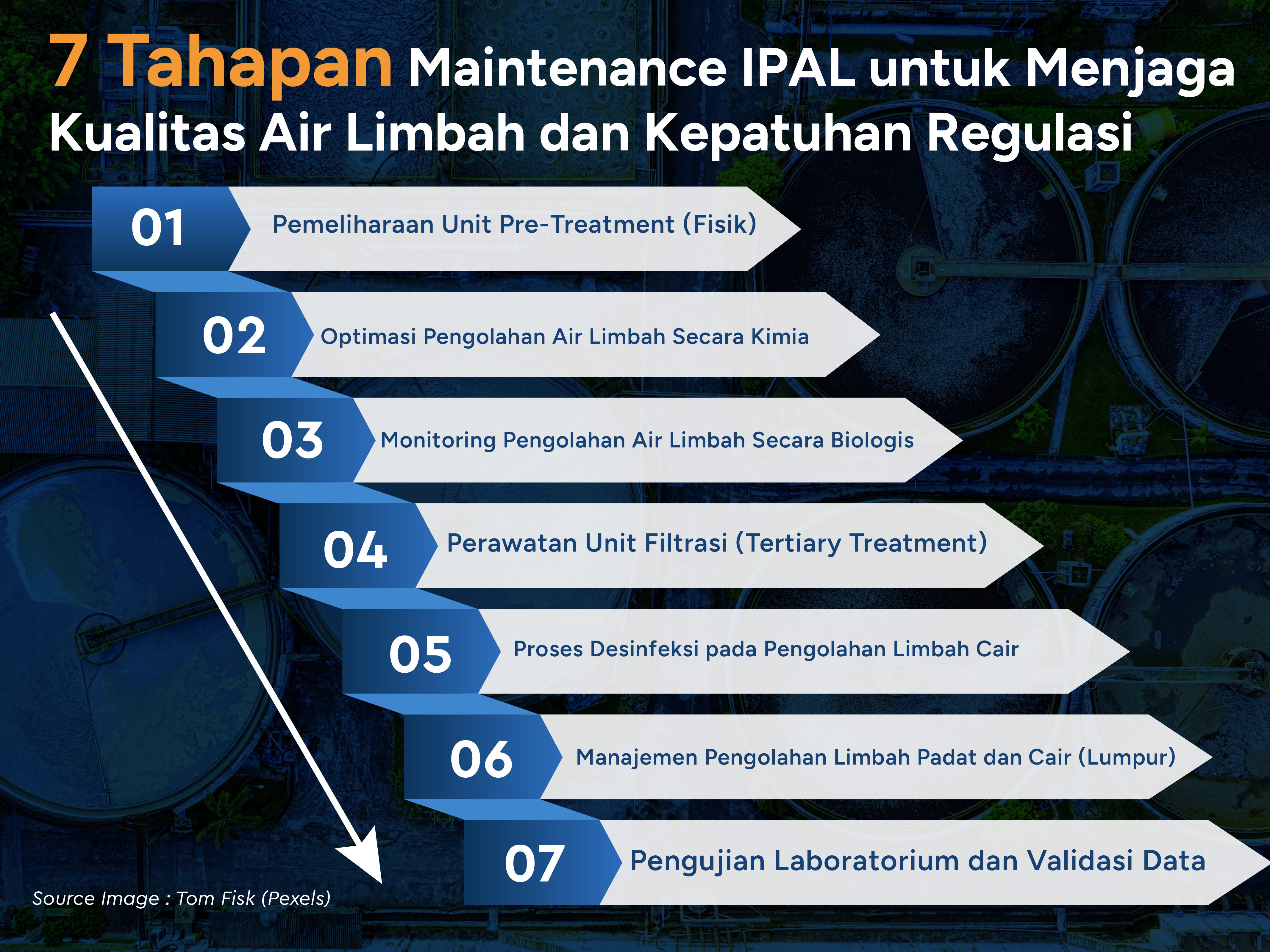 7 Tahapan Maintenance IPAL untuk Menjaga Kualitas Air Limbah dan Kepatuhan Regulasi

01 Pemeliharaan Unit Pre-Treatment (Fisik)

02 Optimasi Pengolahan Air Limbah Secara Kimia

03 Monitoring Pengolahan Air Limbah Secara Biologis

04 Perawatan Unit Filtrasi (Tertiary Treatment)

05 Proses Desinfeksi pada Pengolahan Limbah Cair

06 Manajemen Pengolahan Limbah Padat dan Cair (Lumpur)

07 Pengujian Laboratorium dan Validasi Data

Source Image : Tom Fisk (Pexels)